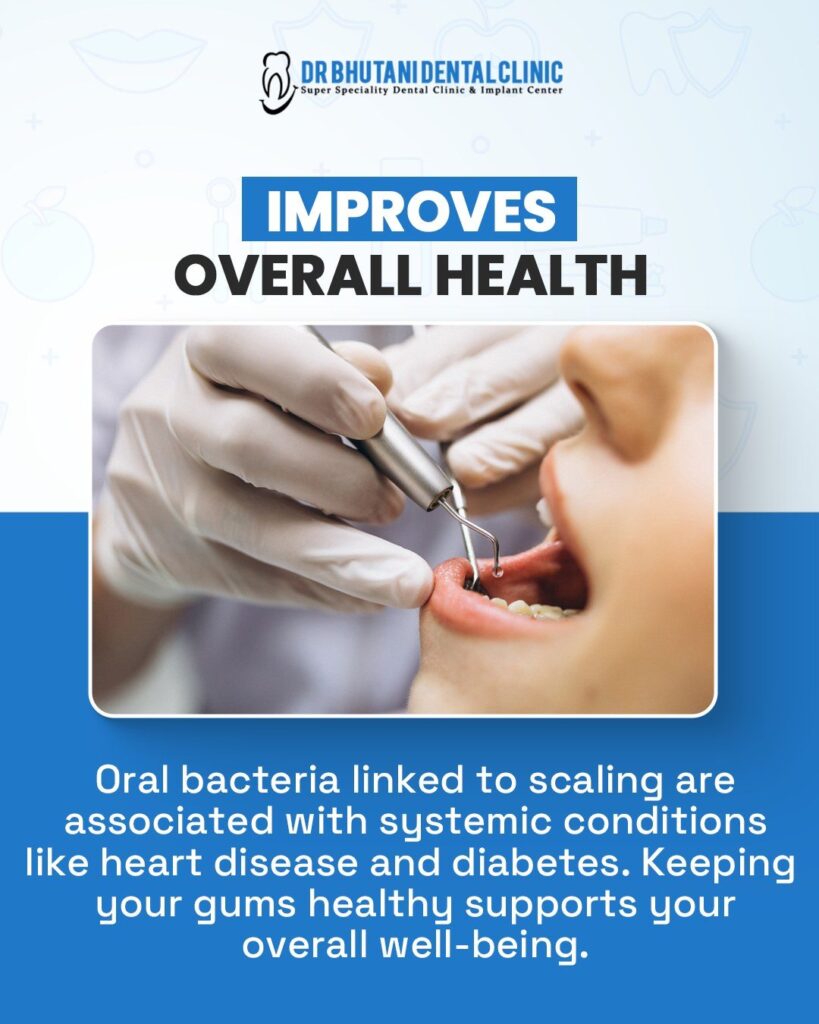 DR BHUTANI DENTAL CLINIC
Super Speciality Dental Clinic & Implant Center

IMPROVES
OVERALL HEALTH

Oral bacteria linked to scaling are associated with systemic conditions like heart disease and diabetes. Keeping your gums healthy supports your overall well-being.